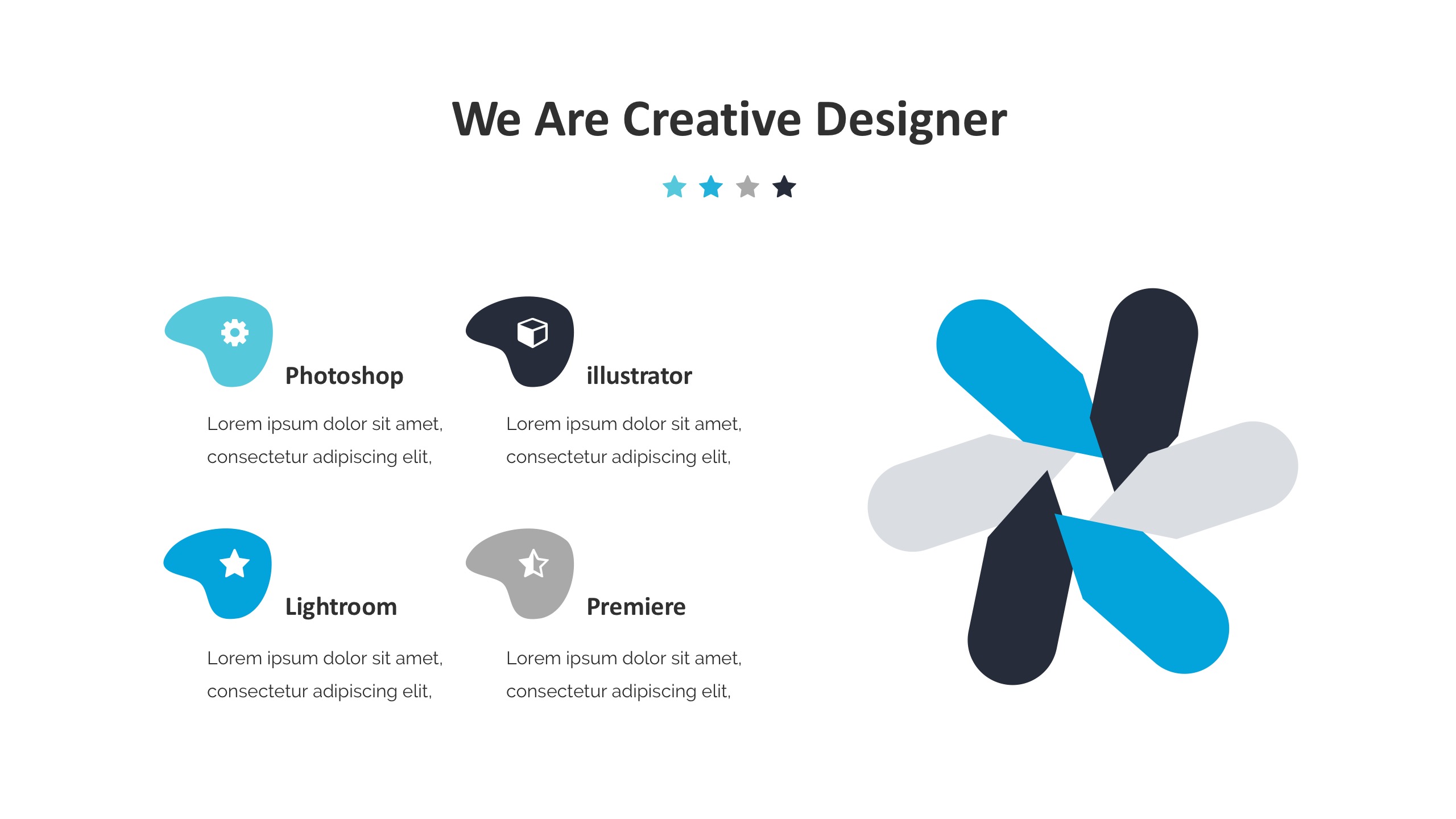 We Are Creative Designer

Photoshop

Lorem ipsum dolor sit amet, consectetur adipiscing elit,

illustrator

Lorem ipsum dolor sit amet, consectetur adipiscing elit,

Lightroom

Lorem ipsum dolor sit amet, consectetur adipiscing elit,

Premiere

Lorem ipsum dolor sit amet, consectetur adipiscing elit,